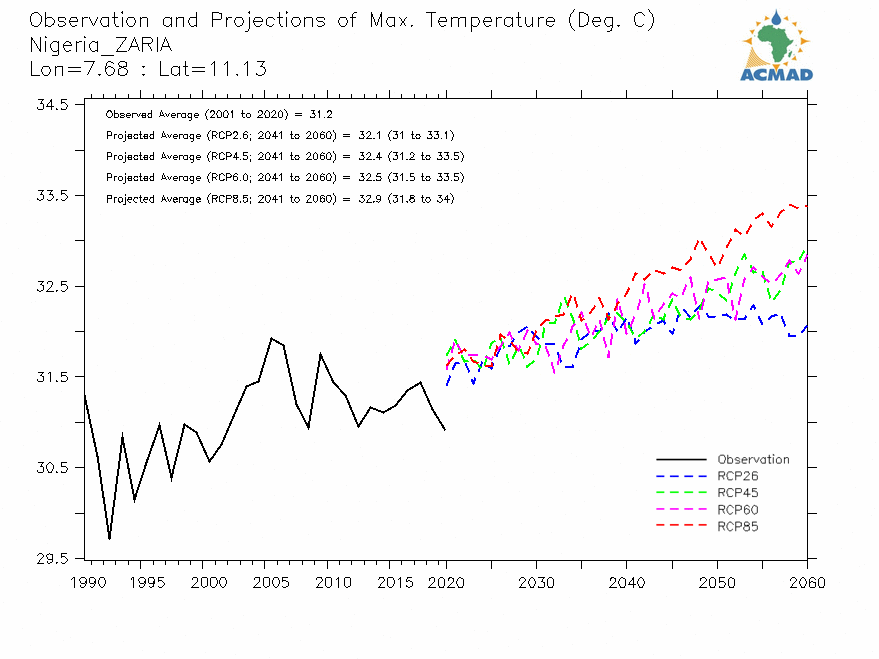 Observation and Projections of Max. Temperature (Deg. C)
Nigeria_ZARIA
Lon=7.68 : Lat=11.13

ACMAD

Observed Average (2001 to 2020) = 31.2
Projected Average (RCP2.6; 2041 to 2060) = 32.1 (31 to 33.1)
Projected Average (RCP4.5; 2041 to 2060) = 32.4 (31.2 to 33.5)
Projected Average (RCP6.0; 2041 to 2060) = 32.5 (31.5 to 33.5)
Projected Average (RCP8.5; 2041 to 2060) = 32.9 (31.8 to 34)

34.5
33.5
32.5
31.5
30.5
29.5

Observation
RCP26
RCP45
RCP60
RCP85

1990 1995 2000 2005 2010 2015 2020 2030 2040 2050 2060